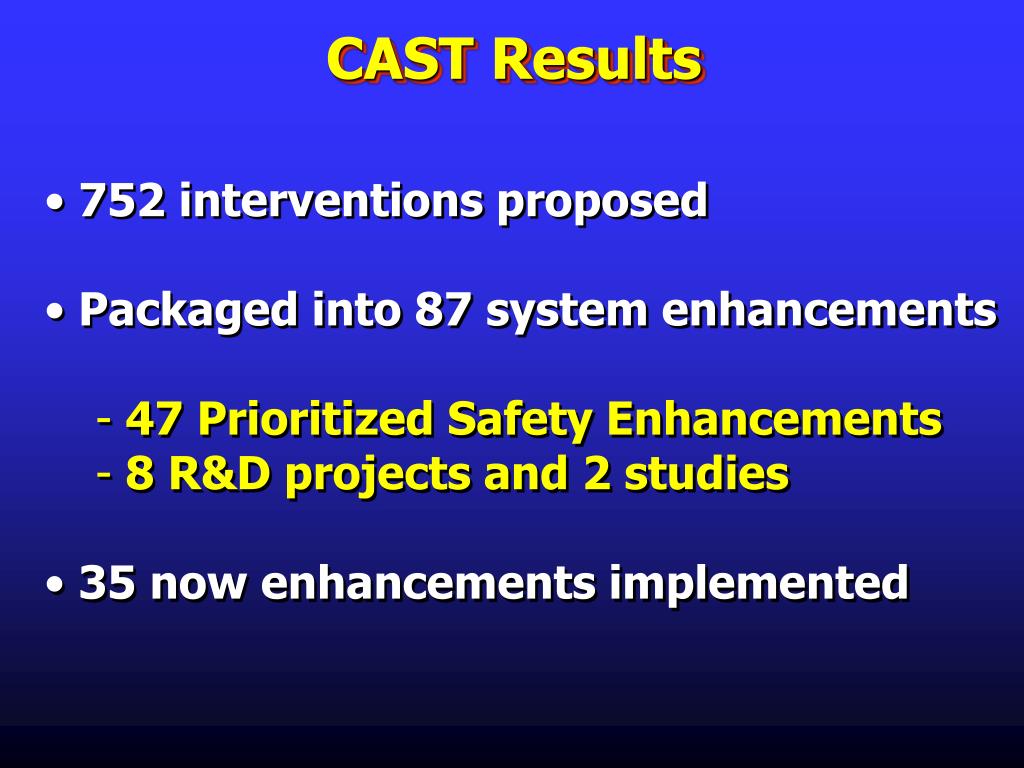 CAST Results

• 752 interventions proposed

• Packaged into 87 system enhancements

- 47 Prioritized Safety Enhancements
- 8 R&D projects and 2 studies

• 35 now enhancements implemented